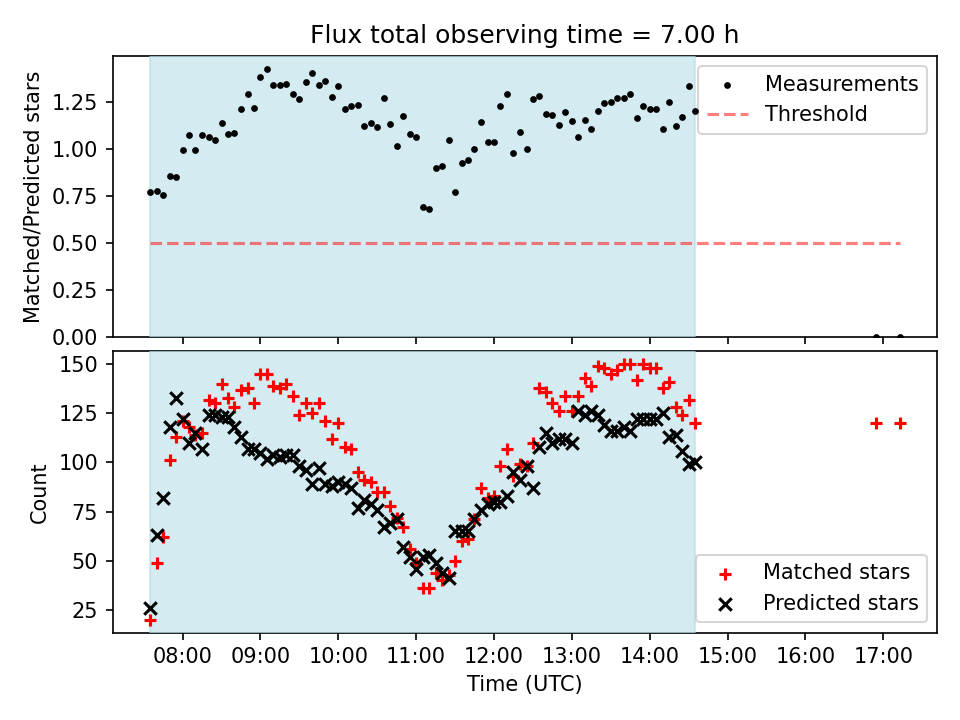 Flux total observing time = 7.00 h

Matched/Predicted stars

1.25
1.00
0.75
0.50
0.25
0.00

Measurements
Threshold

Count

150
125
100
75
50
25

Matched stars
Predicted stars

08:00 09:00 10:00 11:00 12:00 13:00 14:00 15:00 16:00 17:00

Time (UTC)